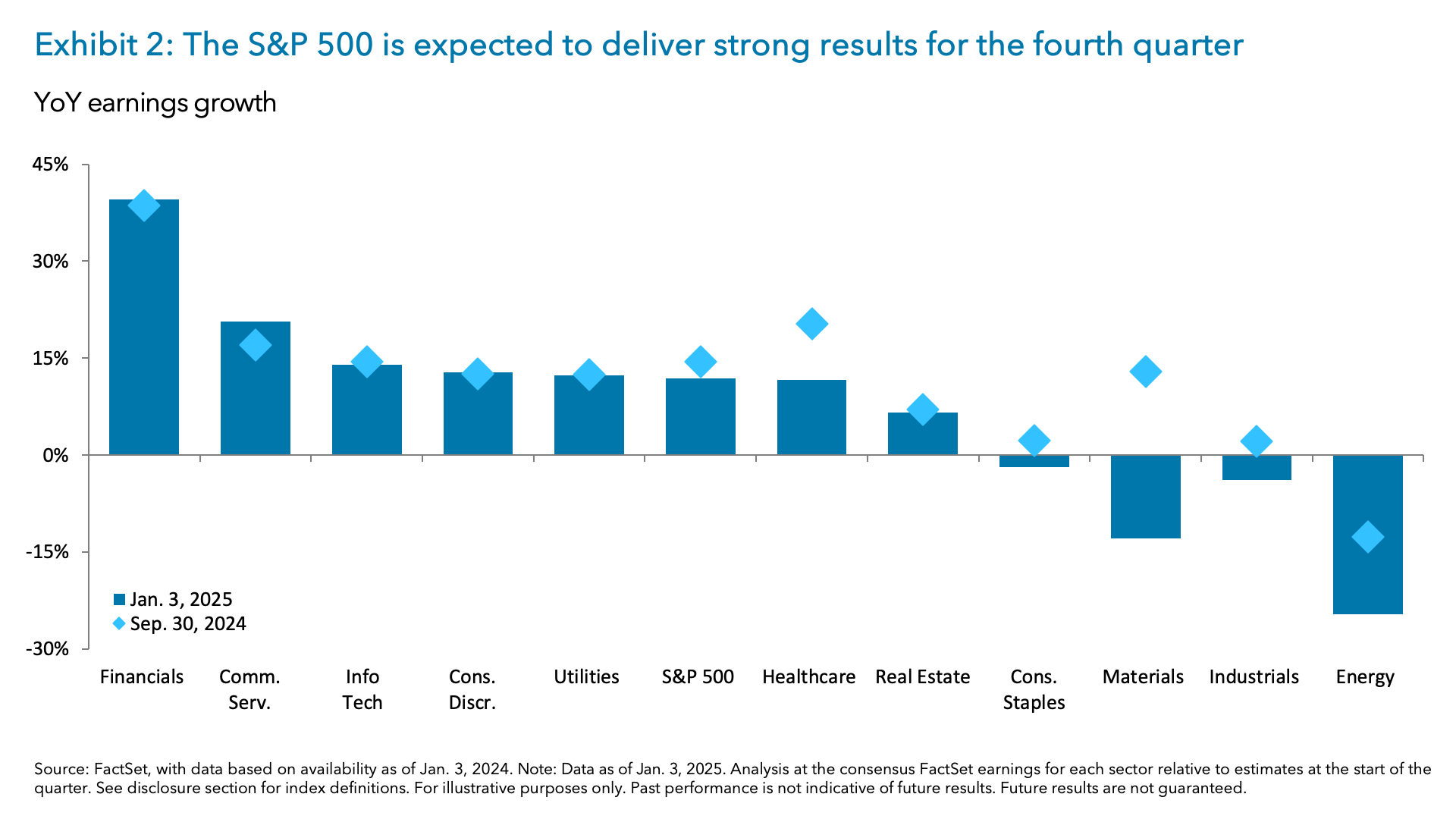 Exhibit 2: The S&P 500 is expected to deliver strong results for the fourth quarter

YoY earnings growth

45%
30%
15%
0%
-15%
-30%

Jan. 3, 2025
Sep. 30, 2024

Financials
Comm. Serv.
Info Tech
Cons. Discr.
Utilities
S&P 500
Healthcare
Real Estate
Cons. Staples
Materials
Industrials
Energy

Source: FactSet, with data based on availability as of Jan. 3, 2024. Note: Data as of Jan. 3, 2025. Analysis at the consensus FactSet earnings for each sector relative to estimates at the start of the quarter. See disclosure section for index definitions. For illustrative purposes only. Past performance is not indicative of future results. Future results are not guaranteed.